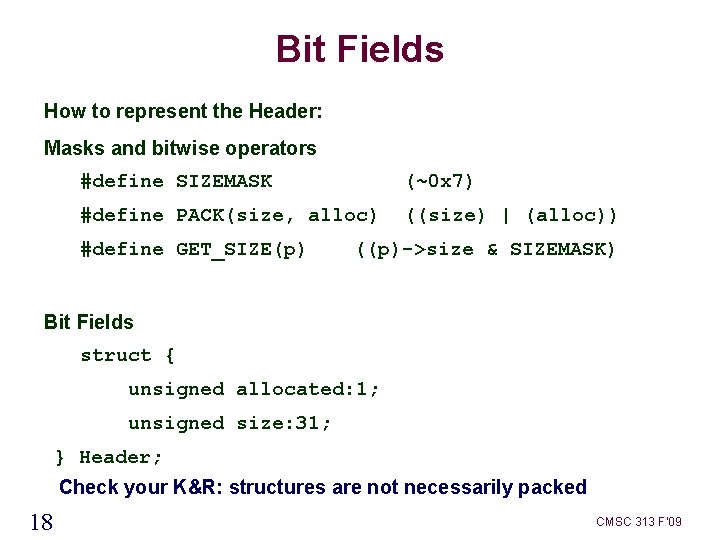 Bit Fields

How to represent the Header:

Masks and bitwise operators

#define SIZEMASK (~0x7)

#define PACK(size, alloc) ((size) | (alloc))

#define GET_SIZE(p) ((p)->size & SIZEMASK)

Bit Fields

struct {

unsigned allocated:1;

unsigned size:31;

} Header;

Check your K&R: structures are not necessarily packed

18

CMSC 313 F'09